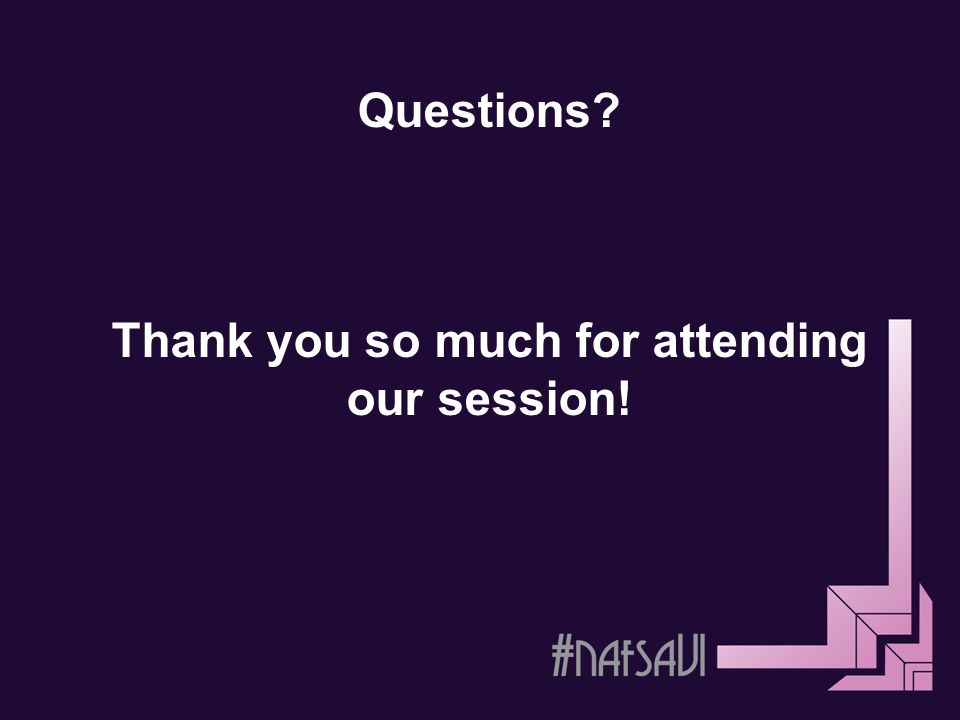 Questions?

Thank you so much for attending our session!

#NAFSAVI